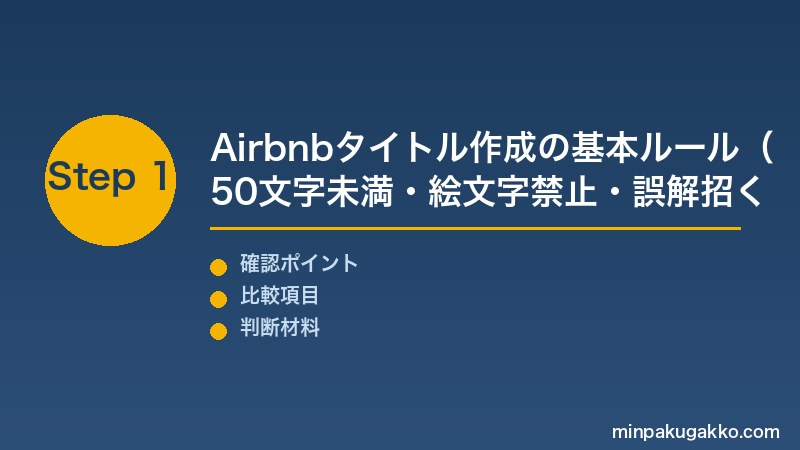 Step 1

Airbnbタイトル作成の基本ルール（50文字未満・絵文字禁止・誤解招く

確認ポイント
比較項目
判断材料

minpakugakko.com